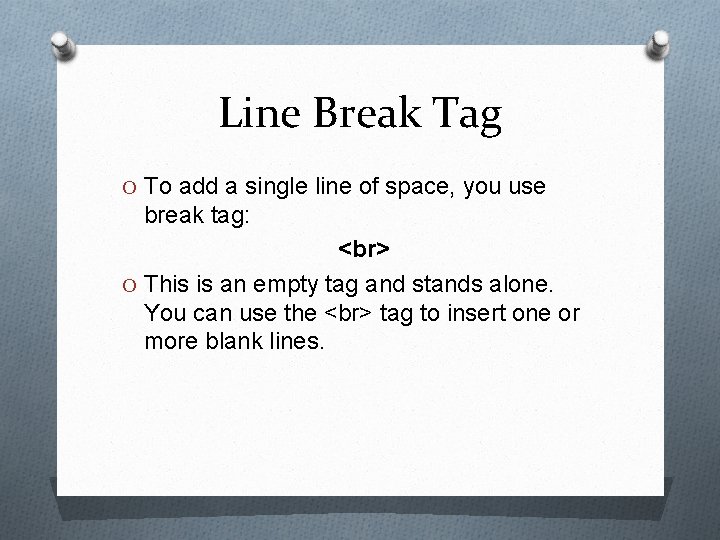 Line Break Tag

O To add a single line of space, you use break tag:

<br>

O This is an empty tag and stands alone. You can use the <br> tag to insert one or more blank lines.